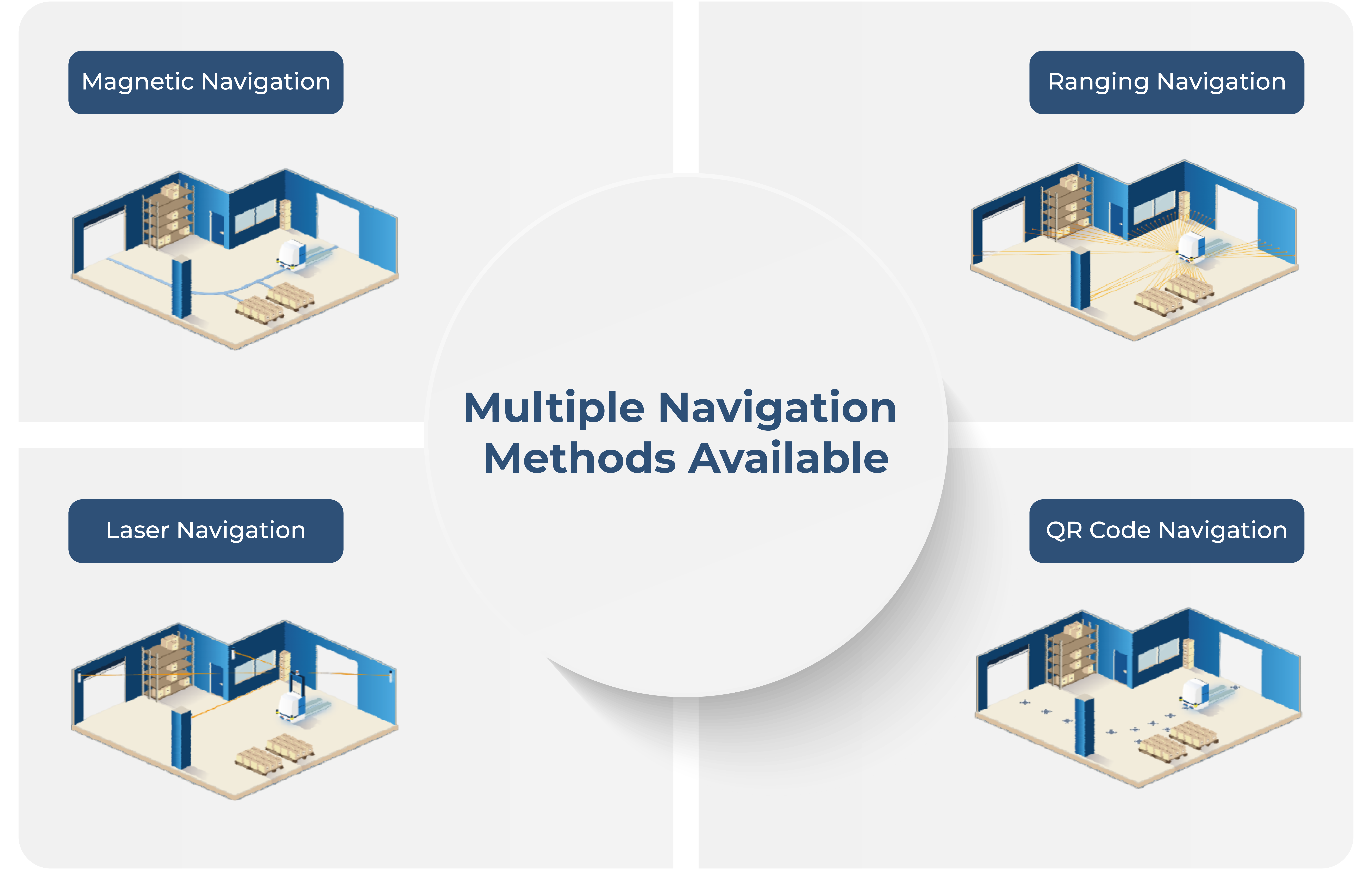 Magnetic Navigation

Ranging Navigation

Multiple Navigation Methods Available

Laser Navigation

QR Code Navigation